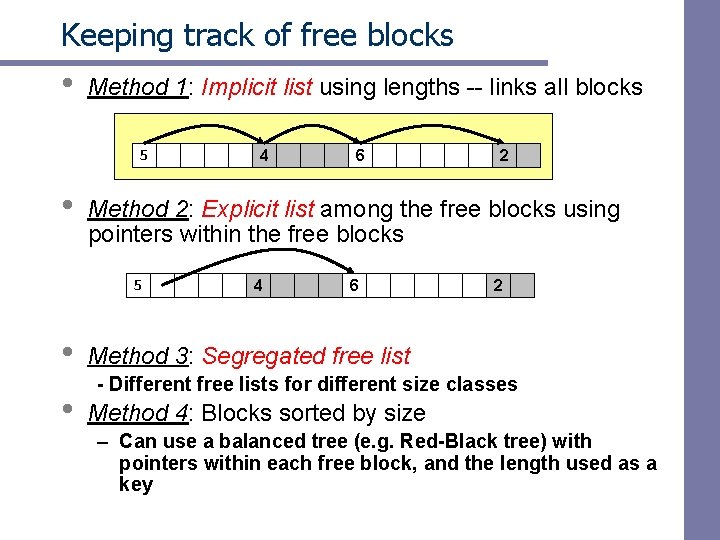 Keeping track of free blocks

• Method 1: Implicit list using lengths -- links all blocks

5 4 6 2

• Method 2: Explicit list among the free blocks using pointers within the free blocks

5 4 6 2

• Method 3: Segregated free list
- Different free lists for different size classes

• Method 4: Blocks sorted by size
– Can use a balanced tree (e.g. Red-Black tree) with pointers within each free block, and the length used as a key